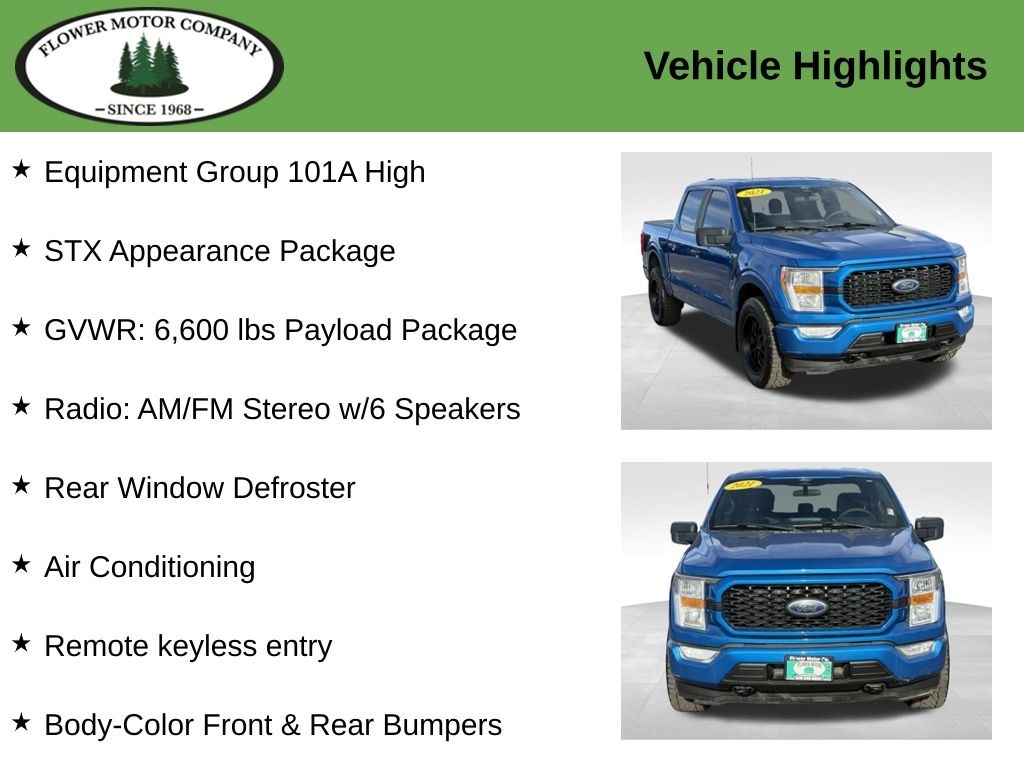 FLOWER MOTOR COMPANY
– SINCE 1968 –

Vehicle Highlights

★ Equipment Group 101A High

★ STX Appearance Package

★ GVWR: 6,600 lbs Payload Package

★ Radio: AM/FM Stereo w/6 Speakers

★ Rear Window Defroster

★ Air Conditioning

★ Remote keyless entry

★ Body-Color Front & Rear Bumpers

2021

2021